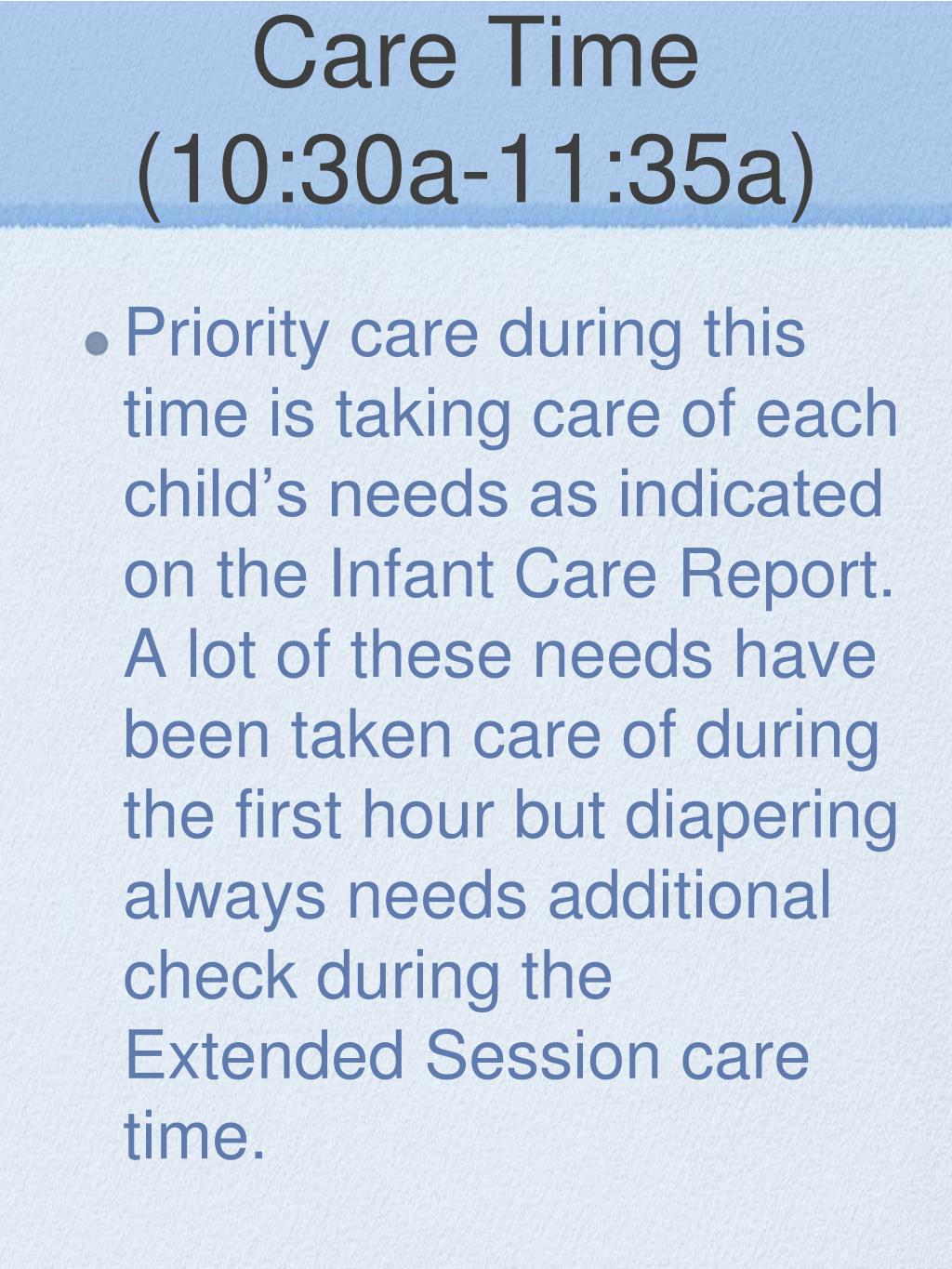 Care Time (10:30a-11:35a)

Priority care during this time is taking care of each child’s needs as indicated on the Infant Care Report. A lot of these needs have been taken care of during the first hour but diapering always needs additional check during the Extended Session care time.